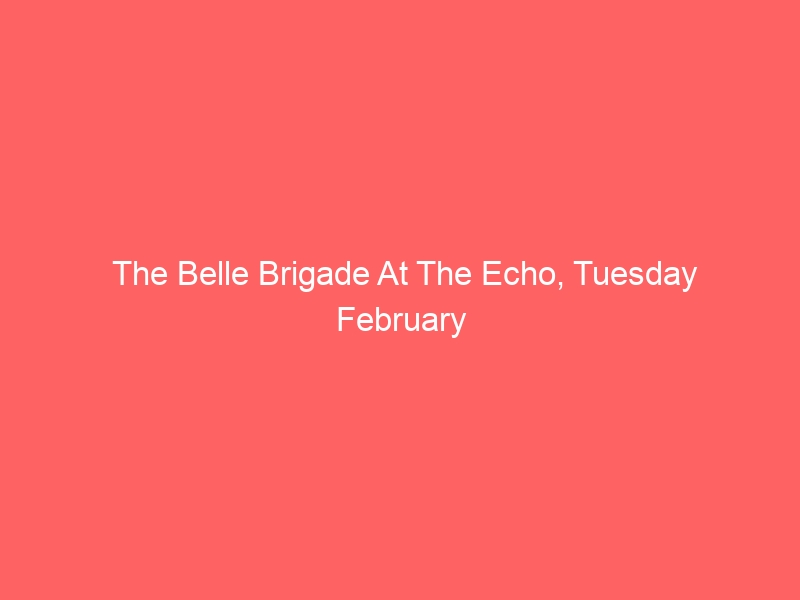 The Belle Brigade At The Echo, Tuesday February